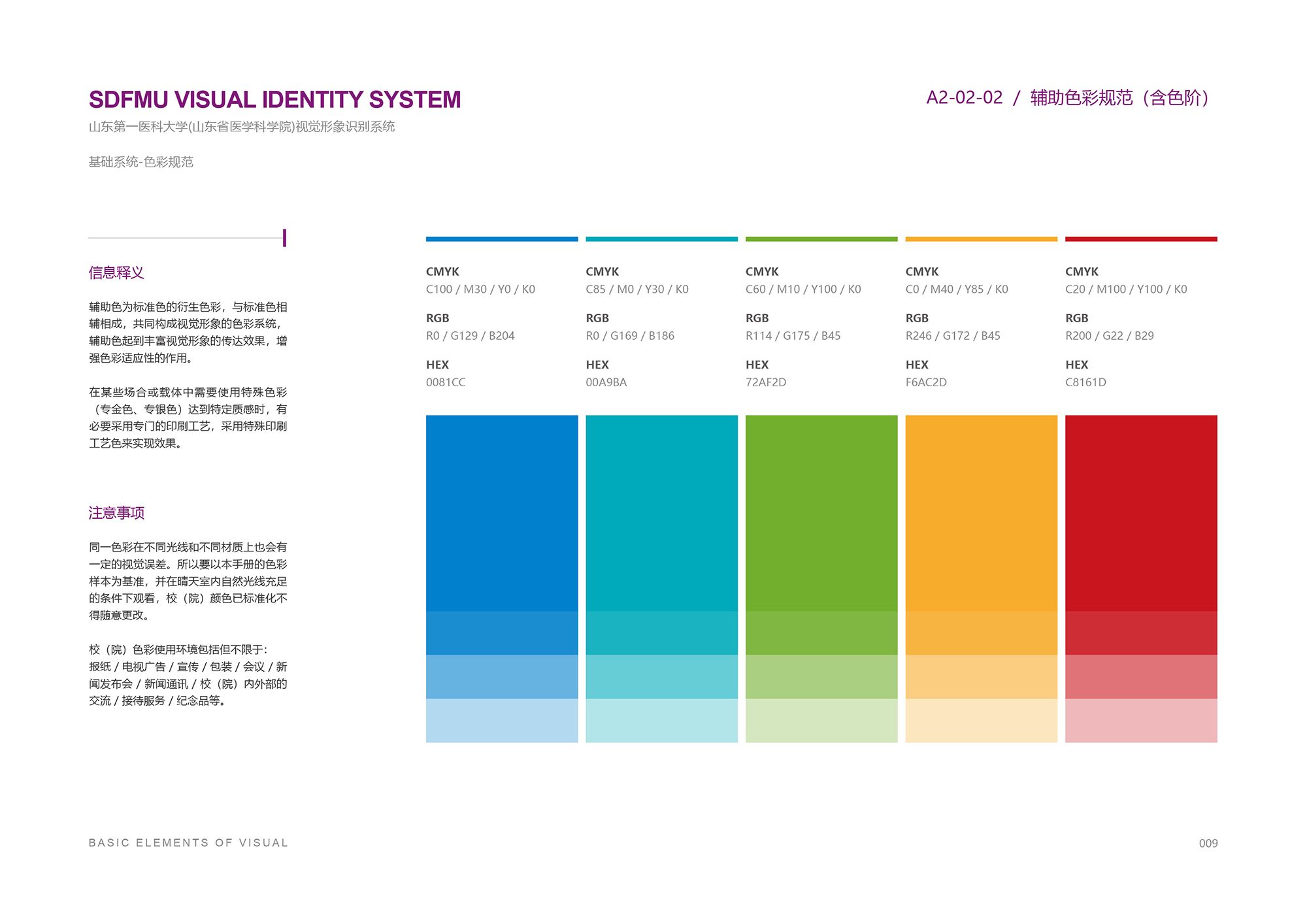 SDFMU VISUAL IDENTITY SYSTEM
山东第一医科大学(山东省医学科学院)视觉形象识别系统

基础系统-色彩规范

A2-02-02 / 辅助色彩规范（含色阶）

信息释义

辅助色为标准色的衍生色彩，与标准色相辅相成，共同构成视觉形象的色彩系统，辅助色起到丰富视觉形象的传达效果，增强色彩适应性的作用。

在某些场合或载体中需要使用特殊色彩（专金色、专银色）达到特定质感时，有必要采用专门的印刷工艺，采用特殊印刷工艺色来实现效果。

注意事项

同一色彩在不同光线和不同材质上也会有一定的视觉误差。所以要以本手册的色彩样本为基准，并在晴天室内自然光线充足的条件下观看，校（院）颜色已标准化不得随意更改。

校（院）色彩使用环境包括但不限于：报纸 / 电视广告 / 宣传 / 包装 / 会议 / 新闻发布会 / 新闻通讯 / 校（院）内外部的交流 / 接待服务 / 纪念品等。

CMYK
C100 / M30 / Y0 / K0
RGB
R0 / G129 / B204
HEX
0081CC

CMYK
C85 / M0 / Y30 / K0
RGB
R0 / G169 / B186
HEX
00A9BA

CMYK
C60 / M10 / Y100 / K0
RGB
R114 / G175 / B45
HEX
72AF2D

CMYK
C0 / M40 / Y85 / K0
RGB
R246 / G172 / B45
HEX
F6AC2D

CMYK
C20 / M100 / Y100 / K0
RGB
R200 / G22 / B29
HEX
C8161D

BASIC ELEMENTS OF VISUAL

009